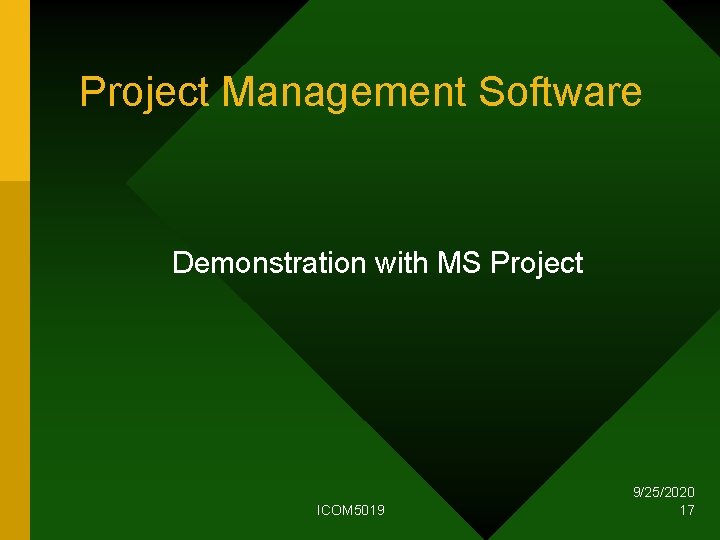 Project Management Software

Demonstration with MS Project

ICOM5019

9/25/2020
17